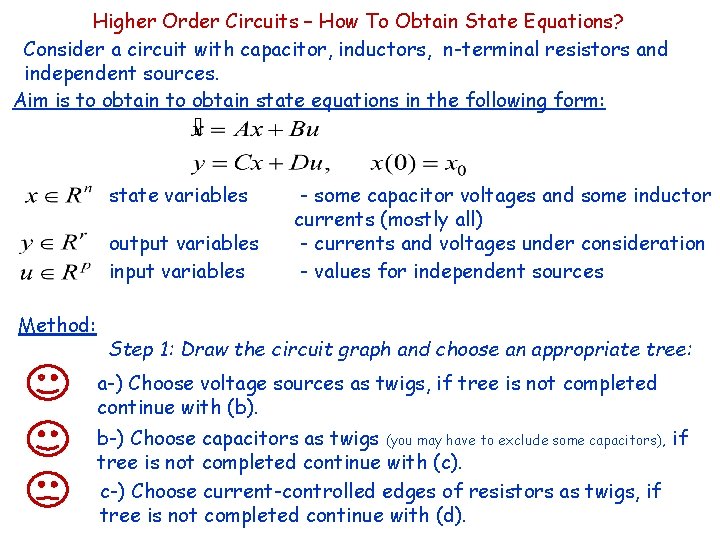 Higher Order Circuits – How To Obtain State Equations?

Consider a circuit with capacitor, inductors, n-terminal resistors and independent sources.

Aim is to obtain to obtain state equations in the following form:

$\dot{x} = Ax + Bu$

$y = Cx + Du, \quad x(0) = x_0$

$x \in R^n$ state variables - some capacitor voltages and some inductor currents (mostly all)

$y \in R^r$ output variables - currents and voltages under consideration

$u \in R^p$ input variables - values for independent sources

Method:

Step 1: Draw the circuit graph and choose an appropriate tree:

a-) Choose voltage sources as twigs, if tree is not completed continue with (b).

b-) Choose capacitors as twigs (you may have to exclude some capacitors), if tree is not completed continue with (c).

c-) Choose current-controlled edges of resistors as twigs, if tree is not completed continue with (d).